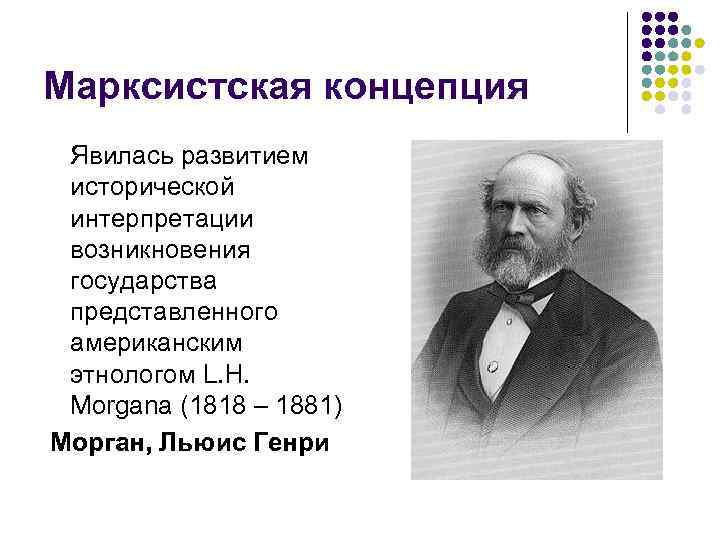 Марксистская концепция

Явилась развитием исторической интерпретации возникновения государства представленного американским этнологом L.H. Morgana (1818 – 1881)

Морган, Льюис Генри